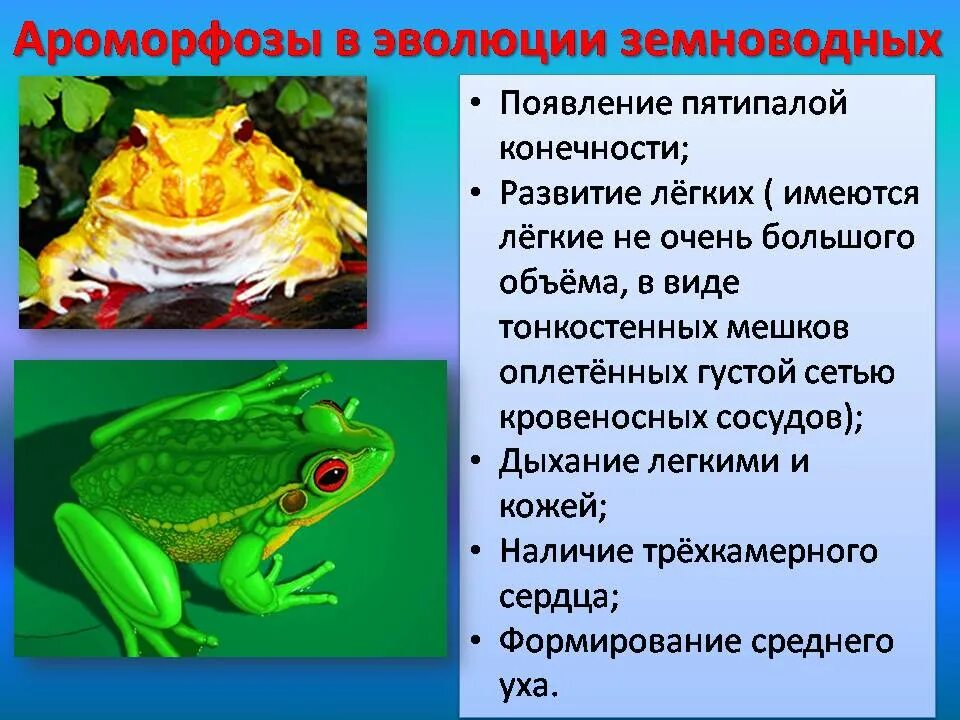 Ароморфозы в эволюции земноводных

• Появление пятипалой конечности;
• Развитие лёгких ( имеются лёгкие не очень большого объёма, в виде тонкостенных мешков оплетённых густой сетью кровеносных сосудов);
• Дыхание легкими и кожей;
• Наличие трёхкамерного сердца;
• Формирование среднего уха.